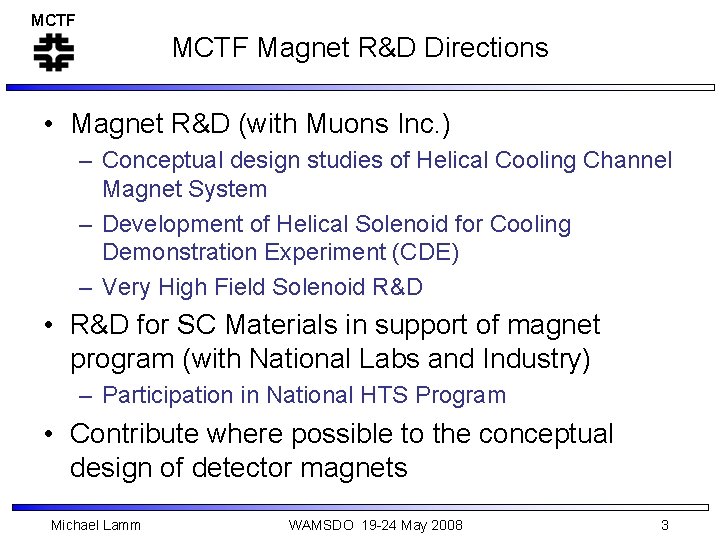 MCTF

MCTF Magnet R&D Directions

• Magnet R&D (with Muons Inc.)
  – Conceptual design studies of Helical Cooling Channel Magnet System
  – Development of Helical Solenoid for Cooling Demonstration Experiment (CDE)
  – Very High Field Solenoid R&D
• R&D for SC Materials in support of magnet program (with National Labs and Industry)
  – Participation in National HTS Program
• Contribute where possible to the conceptual design of detector magnets

Michael Lamm WAMSDO 19-24 May 2008 3